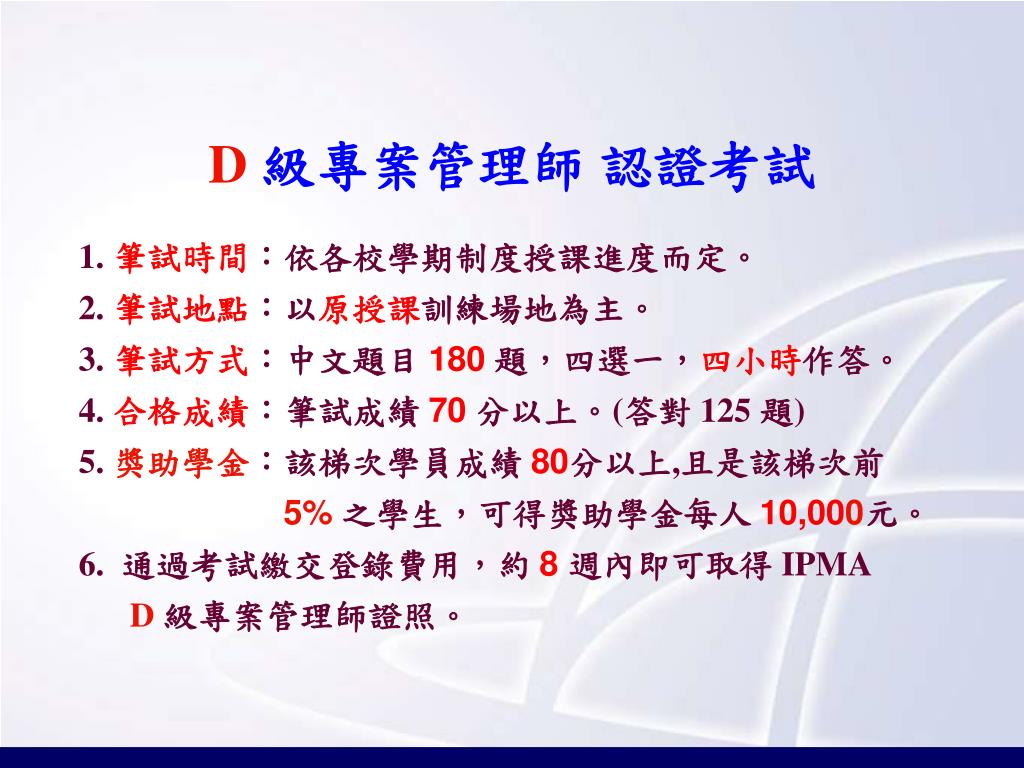 D 級專案管理師 認證考試

1. 筆試時間：依各校學期制度授課進度而定。

2. 筆試地點：以原授課訓練場地為主。

3. 筆試方式：中文題目 180 題，四選一，四小時作答。

4. 合格成績：筆試成績 70 分以上。(答對 125 題)

5. 獎助學金：該梯次學員成績 80分以上,且是該梯次前 5% 之學生，可得獎助學金每人 10,000元。

6. 通過考試繳交登錄費用，約 8 週內即可取得 IPMA D 級專案管理師證照。